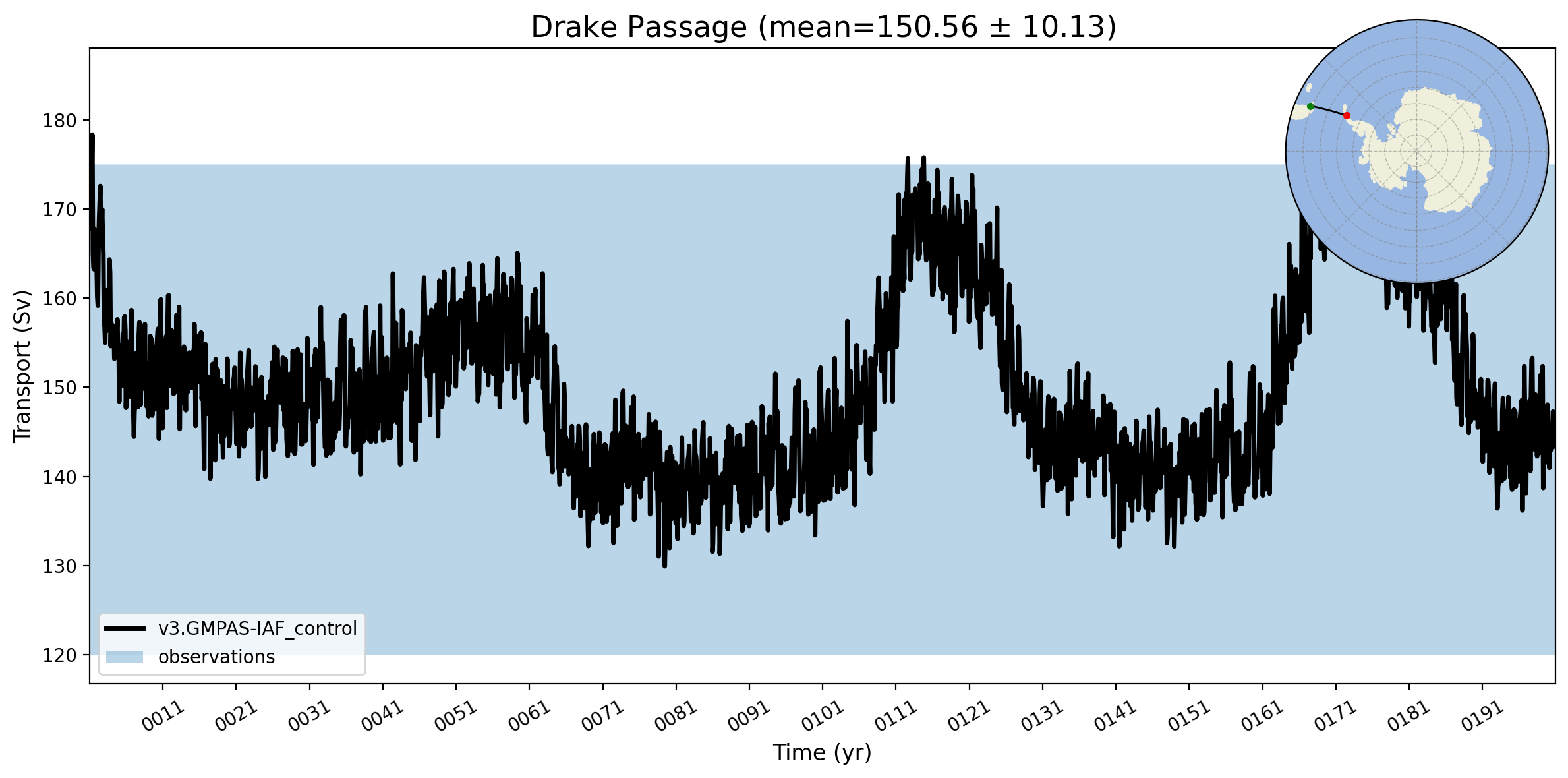 Drake Passage (mean=150.56 ± 10.13)

Transport (Sv)

180
170
160
150
140
130
120

v3.GMPAS-IAF_control
observations

0011 0021 0031 0041 0051 0061 0071 0081 0091 0101 0111 0121 0131 0141 0151 0161 0171 0181 0191

Time (yr)